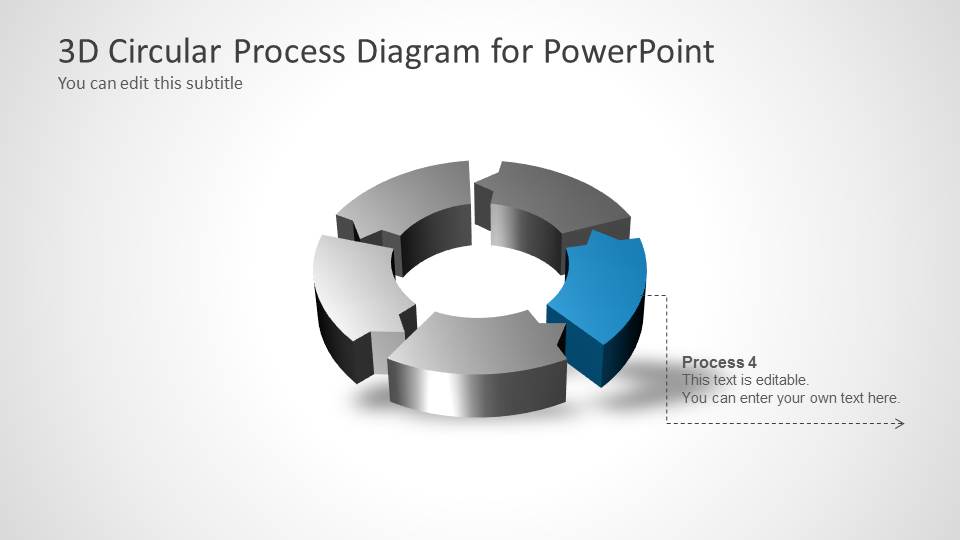 3D Circular Process Diagram for PowerPoint
You can edit this subtitle

Process 4
This text is editable.
You can enter your own text here.